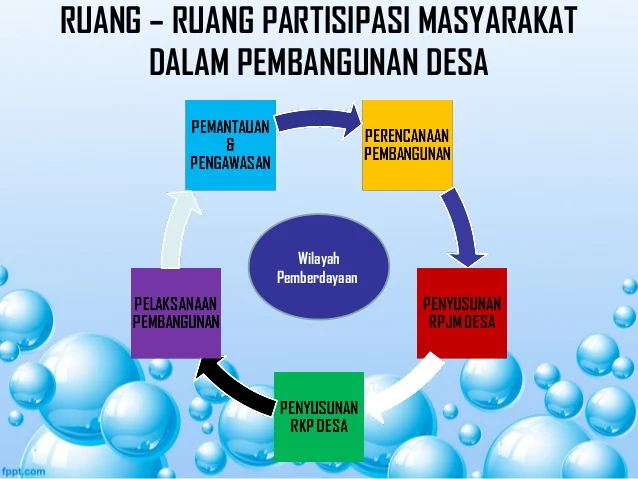 RUANG – RUANG PARTISIPASI MASYARAKAT DALAM PEMBANGUNAN DESA

PEMANTAUAN & PENGAWASAN

PERENCANAAN PEMBANGUNAN

Wilayah Pemberdayaan

PENYUSUNAN RPJM DESA

PENYUSUNAN RKP DESA

PELAKSANAAN PEMBANGUNAN

fppt.com